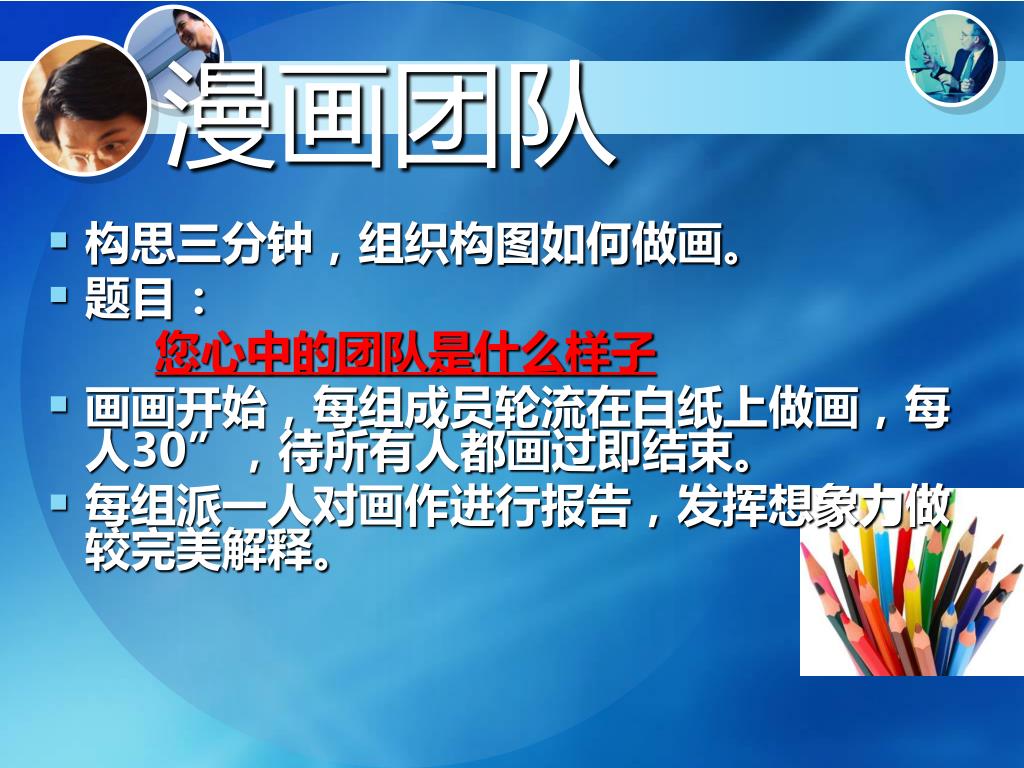 漫画团队

▪ 构思三分钟，组织构图如何做画。
▪ 题目：

您心中的团队是什么样子

▪ 画画开始，每组成员轮流在白纸上做画，每人30”，待所有人都画过即结束。
▪ 每组派一人对画作进行报告，发挥想象力做较完美解释。